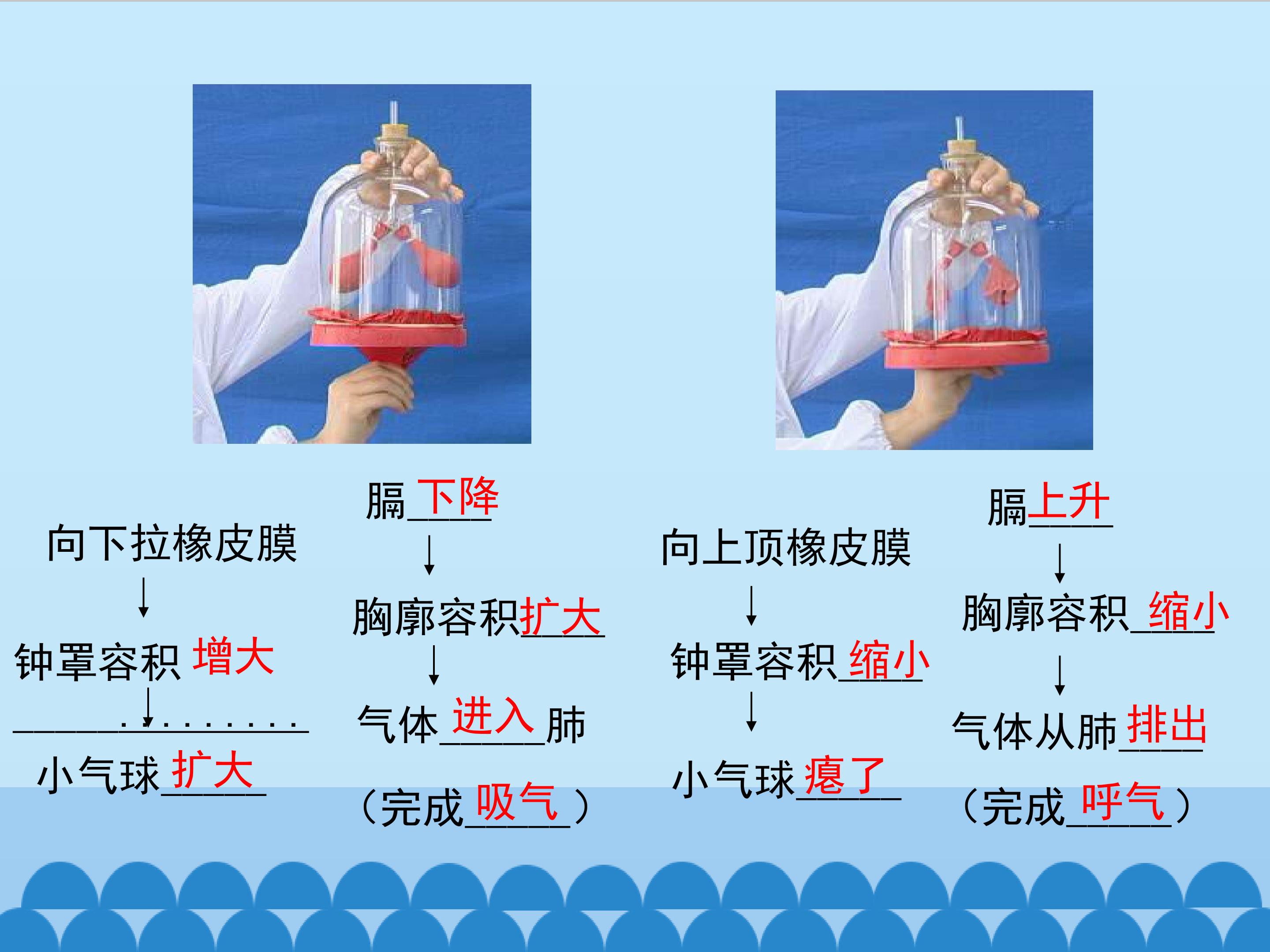 向下拉橡皮膜
↓
钟罩容积增大
↓
小气球扩大

膈下降
↓
胸廓容积扩大
↓
气体进入肺
（完成吸气）

向上顶橡皮膜
↓
钟罩容积缩小
↓
小气球瘪了

膈上升
↓
胸廓容积缩小
↓
气体从肺排出
（完成呼气）